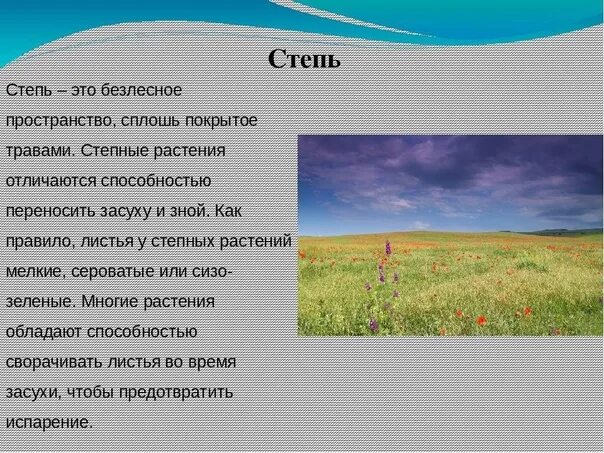 Степь

Степь – это безлесное пространство, сплошь покрытое травами. Степные растения отличаются способностью переносить засуху и зной. Как правило, листья у степных растений мелкие, сероватые или сизо-зеленые. Многие растения обладают способностью сворачивать листья во время засухи, чтобы предотвратить испарение.